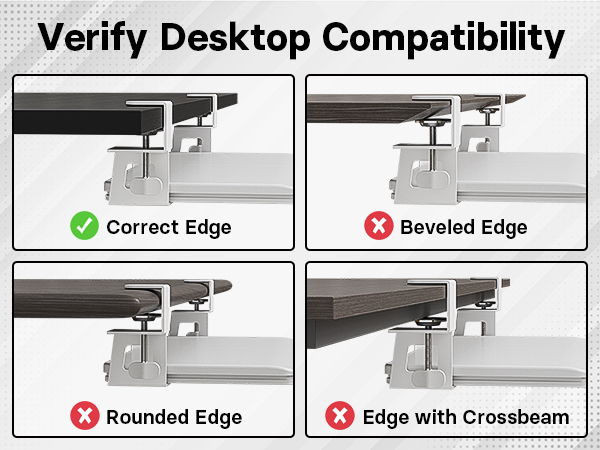 Verify Desktop Compatibility

Correct Edge

Beveled Edge

Rounded Edge

Edge with Crossbeam